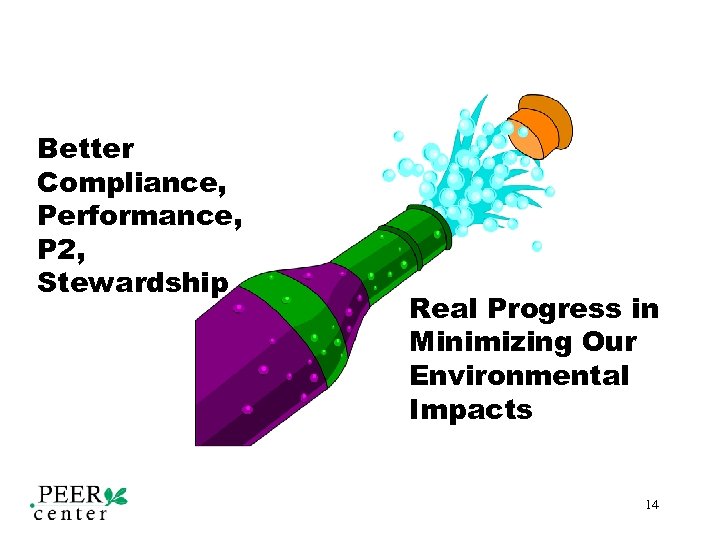 Better Compliance, Performance, P2, Stewardship

Real Progress in Minimizing Our Environmental Impacts

PEER center

14